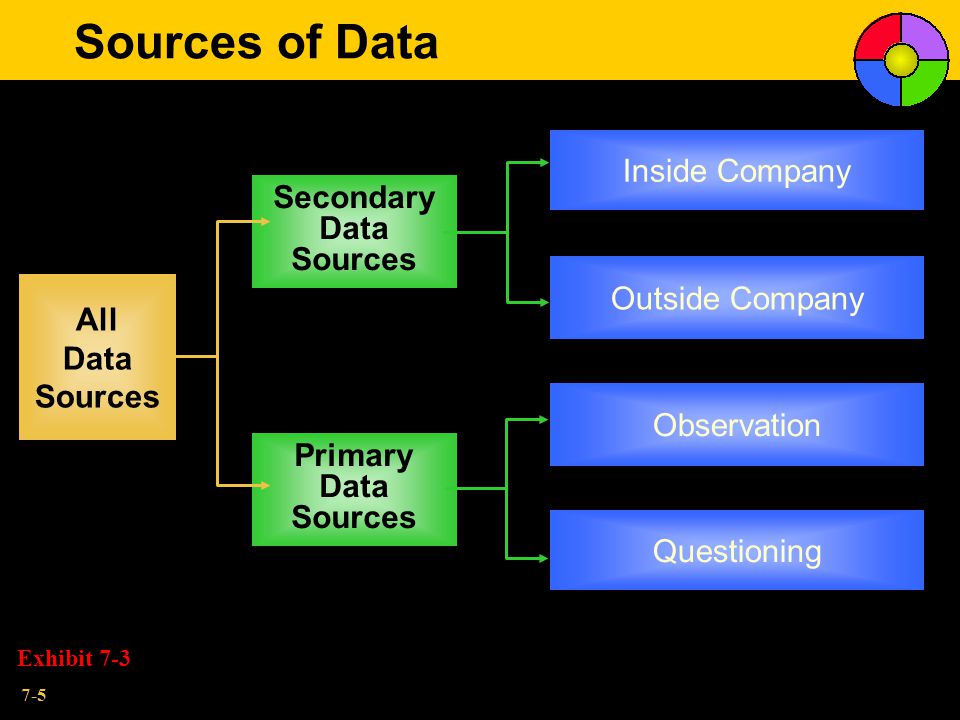 Sources of Data

All Data Sources

Secondary Data Sources

Inside Company

Outside Company

Primary Data Sources

Observation

Questioning

Exhibit 7-3

7-5